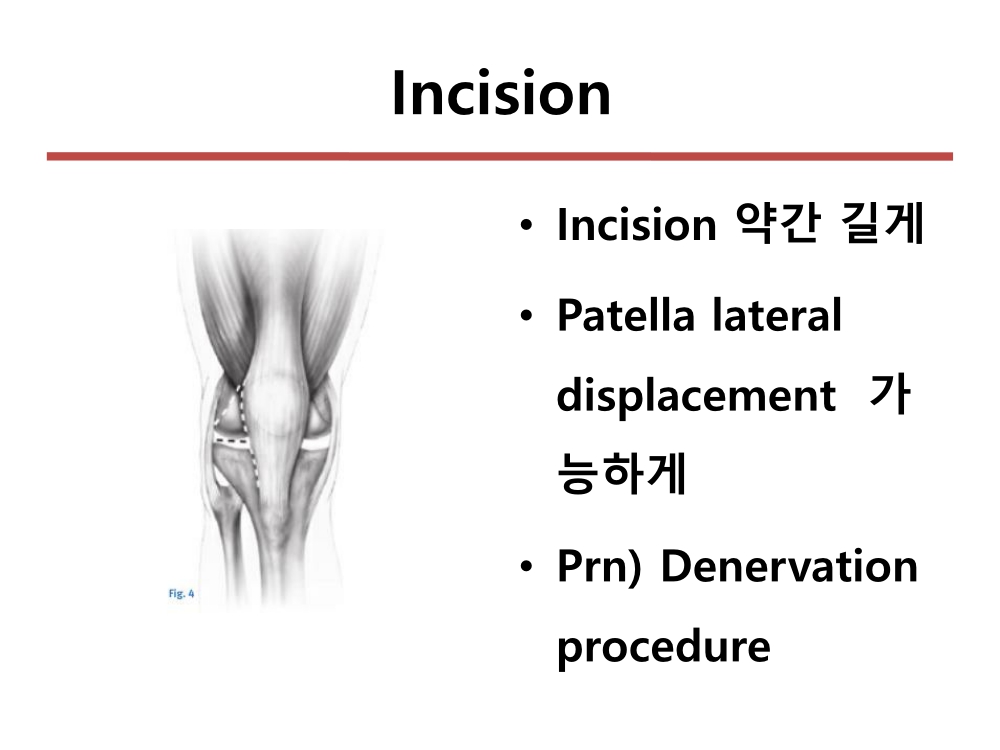 Incision

Fig. 4

• Incision 약간 길게
• Patella lateral displacement 가능하게
• Prn) Denervation procedure